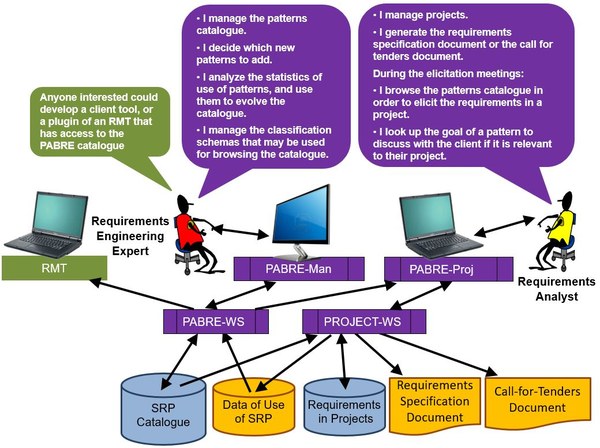 Anyone interested could develop a client tool, or a plugin of an RMT that has access to the PABRE catalogue

• I manage the patterns catalogue.

• I decide which new patterns to add.

• I analyze the statistics of use of patterns, and use them to evolve the catalogue.

• I manage the classification schemas that may be used for browsing the catalogue.

• I manage projects.

• I generate the requirements specification document or the call for tenders document.

During the elicitation meetings:

• I browse the patterns catalogue in order to elicit the requirements in a project.

• I look up the goal of a pattern to discuss with the client if it is relevant to their project.

Requirements Engineering Expert

Requirements Analyst

RMT

PABRE-Man

PABRE-Proj

PABRE-WS

PROJECT-WS

SRP Catalogue

Data of Use of SRP

Requirements in Projects

Requirements Specification Document

Call-for-Tenders Document